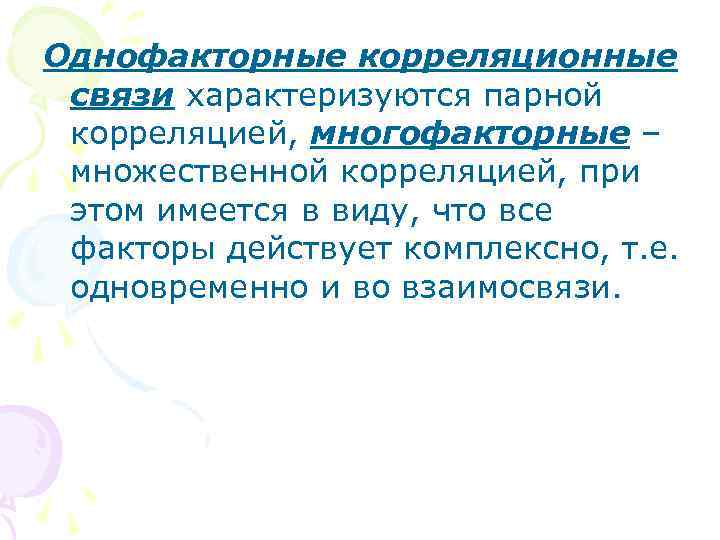 Однофакторные корреляционные связи характеризуются парной корреляцией, многофакторные – множественной корреляцией, при этом имеется в виду, что все факторы действует комплексно, т.е. одновременно и во взаимосвязи.